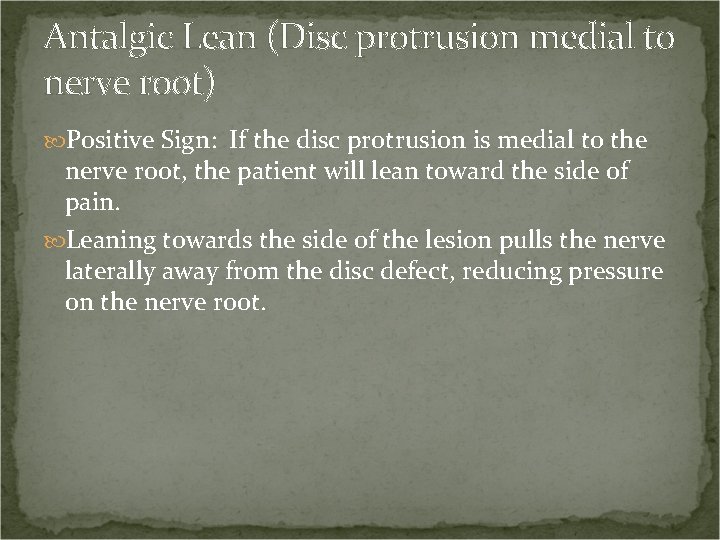 Antalgic Lean (Disc protrusion medial to nerve root)

Positive Sign: If the disc protrusion is medial to the nerve root, the patient will lean toward the side of pain.

Leaning towards the side of the lesion pulls the nerve laterally away from the disc defect, reducing pressure on the nerve root.